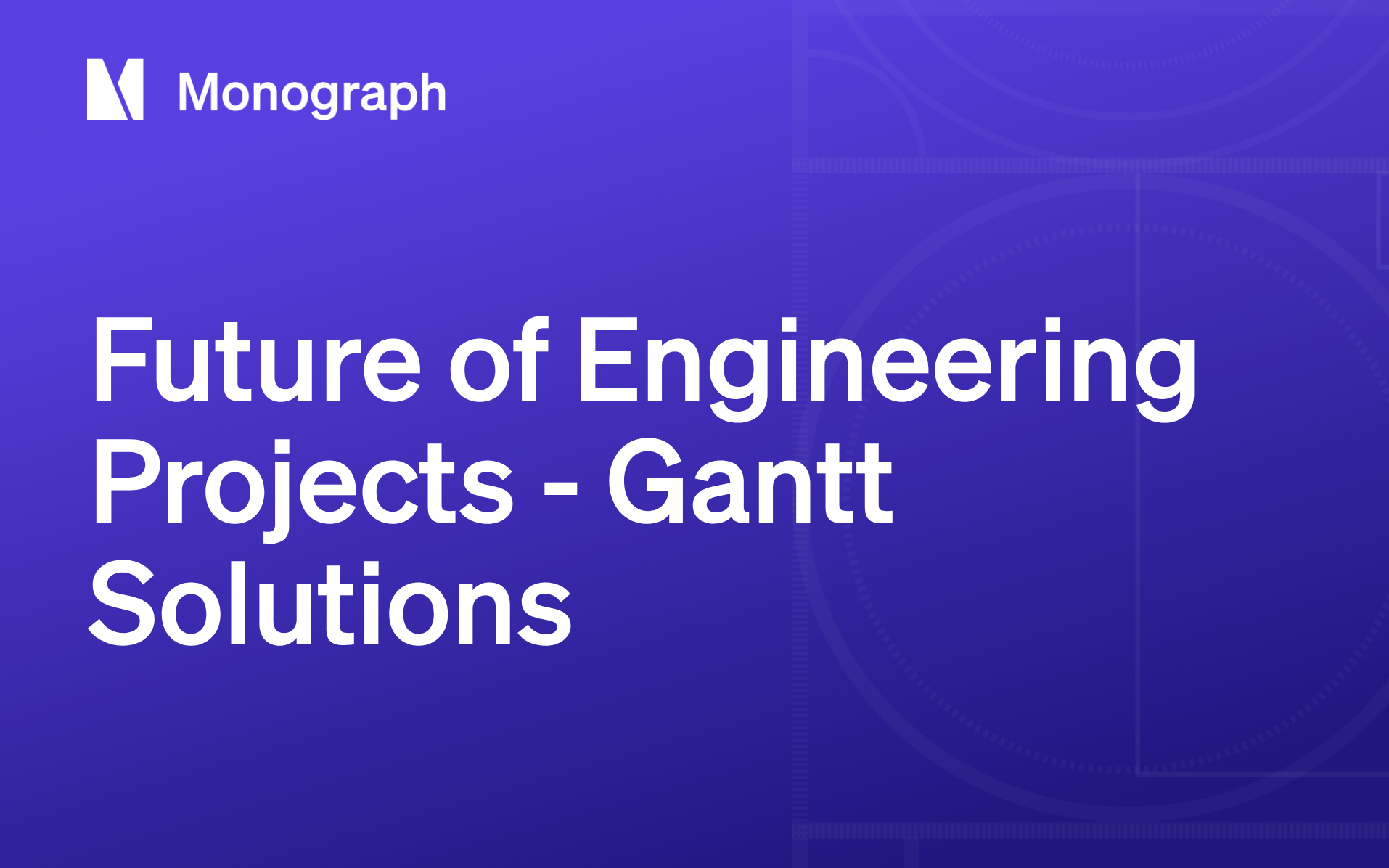 Monograph

Future of Engineering Projects - Gantt Solutions